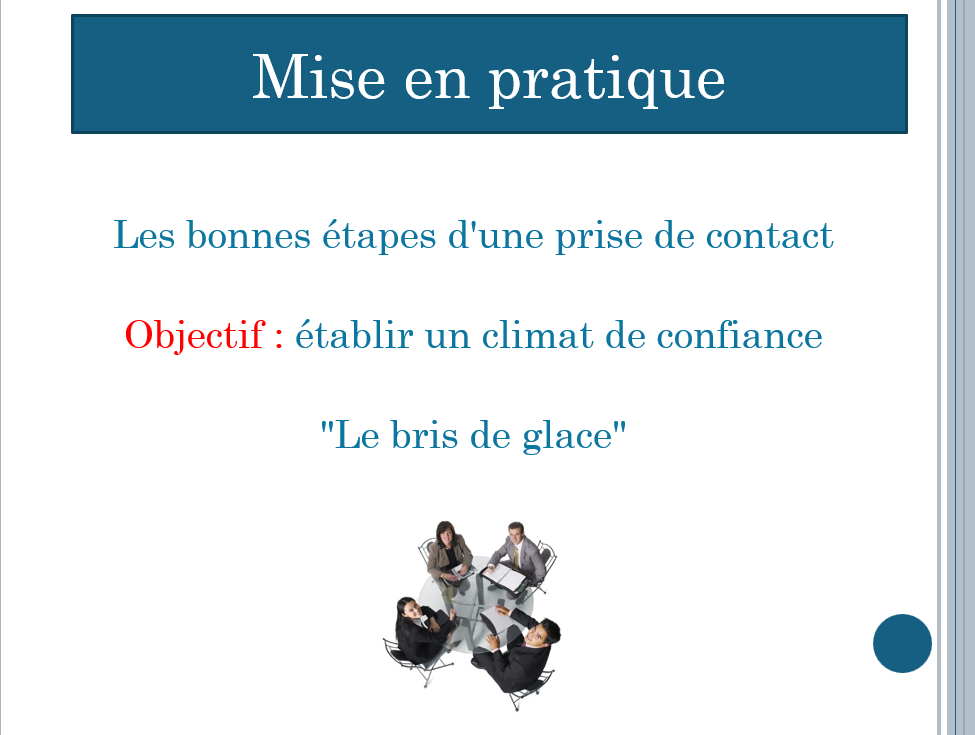 Mise en pratique

Les bonnes étapes d'une prise de contact

Objectif : établir un climat de confiance

"Le bris de glace"